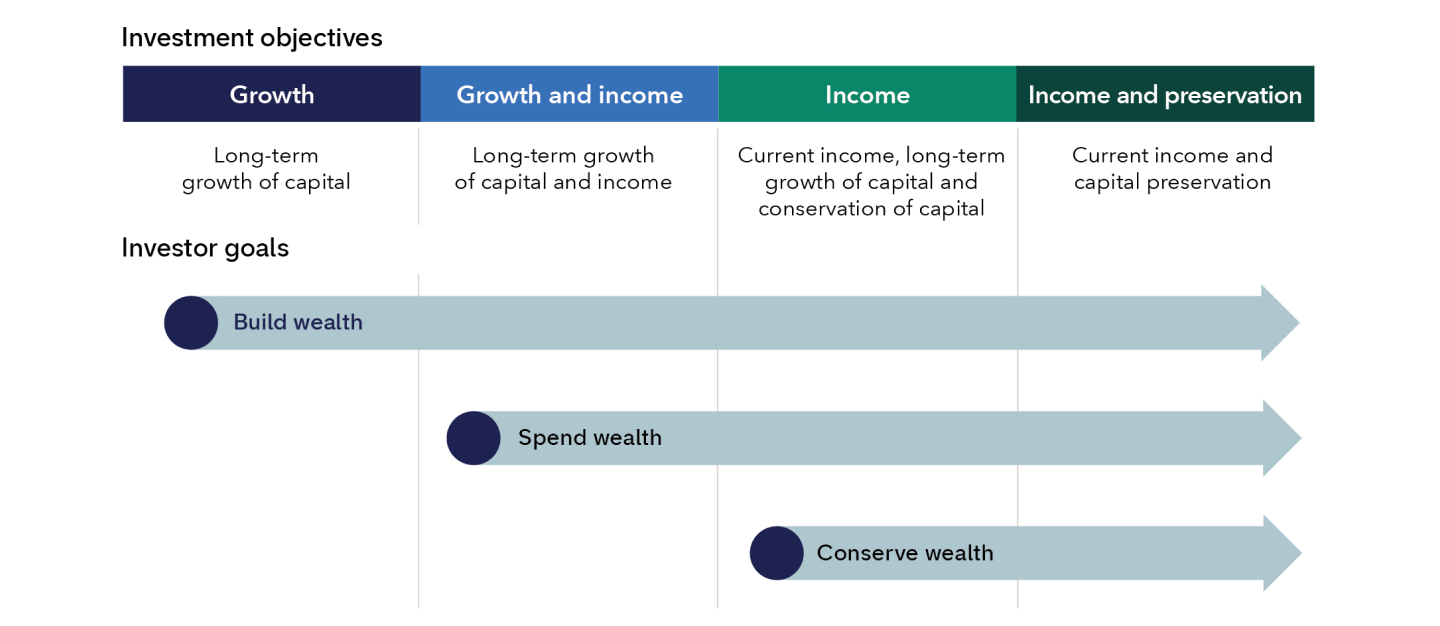 Investment objectives

| Growth | Growth and income | Income | Income and preservation |
|---|---|---|---|
| Long-term growth of capital | Long-term growth of capital and income | Current income, long-term growth of capital and conservation of capital | Current income and capital preservation |

Investor goals

Build wealth

Spend wealth

Conserve wealth